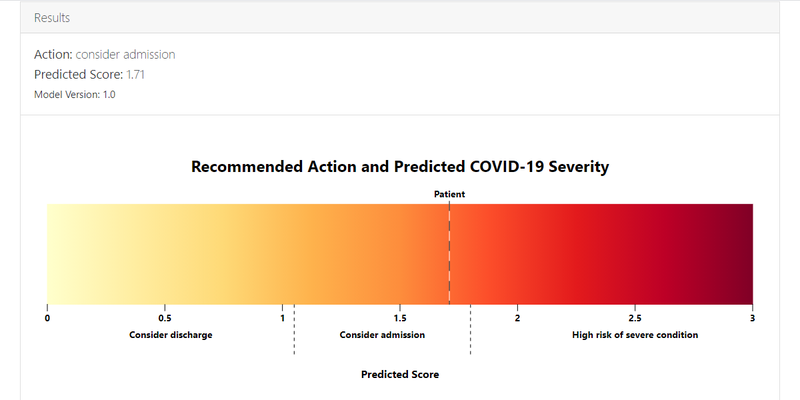 Results

Action: consider admission
Predicted Score: 1.71
Model Version: 1.0

Recommended Action and Predicted COVID-19 Severity

Patient

0
0.5
1
1.5
2
2.5
3

Consider discharge
Consider admission
High risk of severe condition

Predicted Score